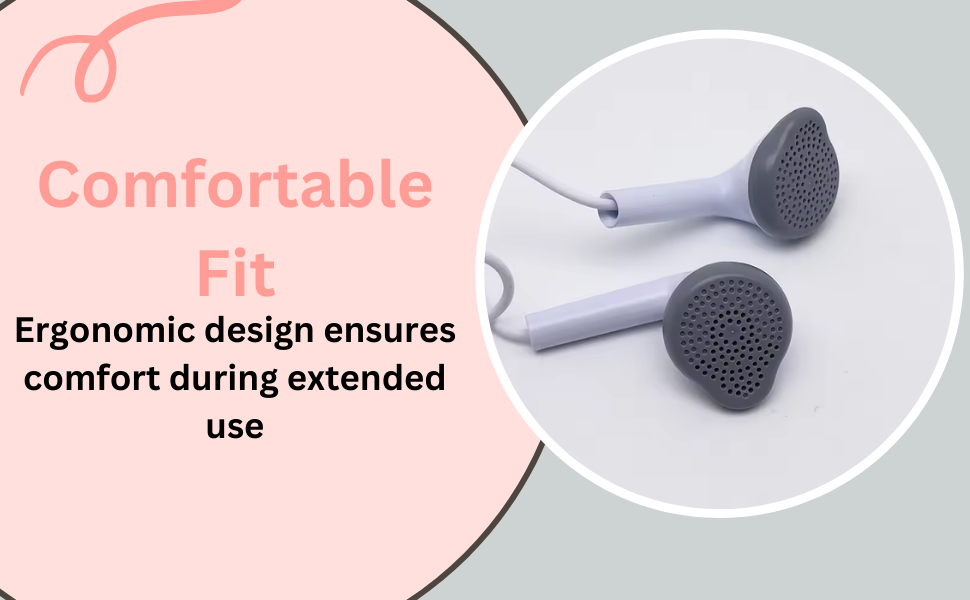 Comfortable Fit

Ergonomic design ensures comfort during extended use